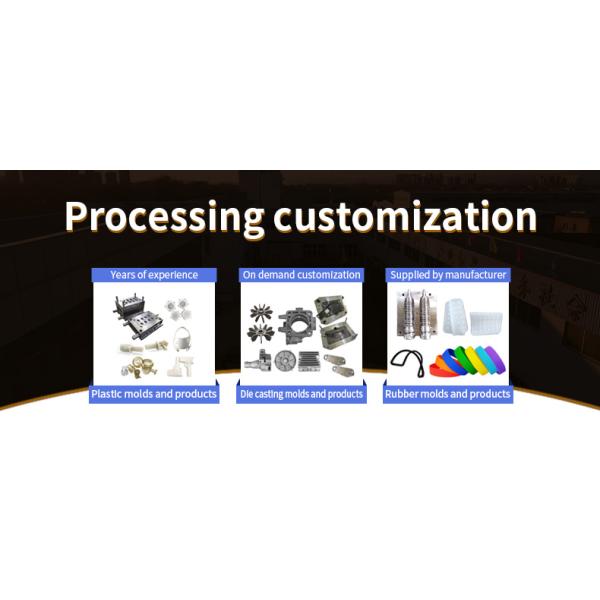 Processing customization

Years of experience

Plastic molds and products

On demand customization

Die casting molds and products

Supplied by manufacturer

Rubber molds and products